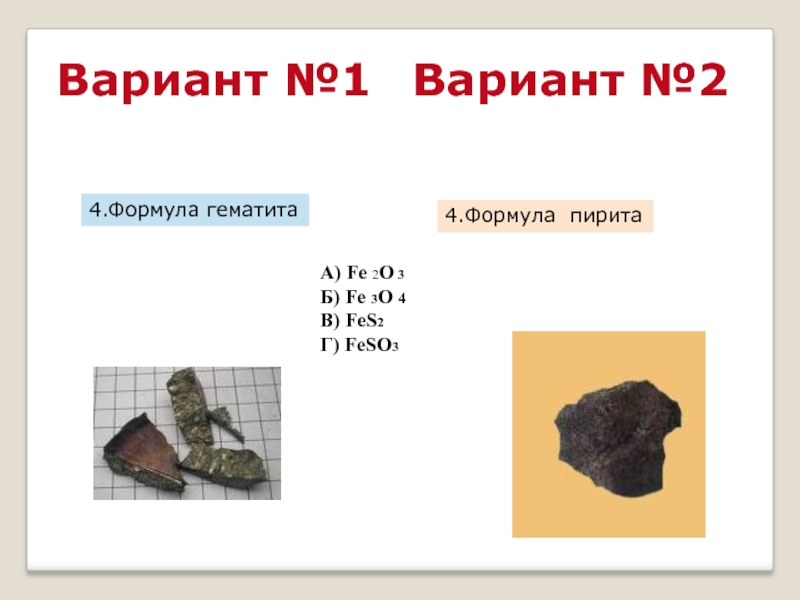 Вариант №1   Вариант №2

4.Формула гематита

4.Формула  пирита

А) $Fe_2O_3$
Б) $Fe_3O_4$
В) $FeS_2$
Г) $FeSO_3$